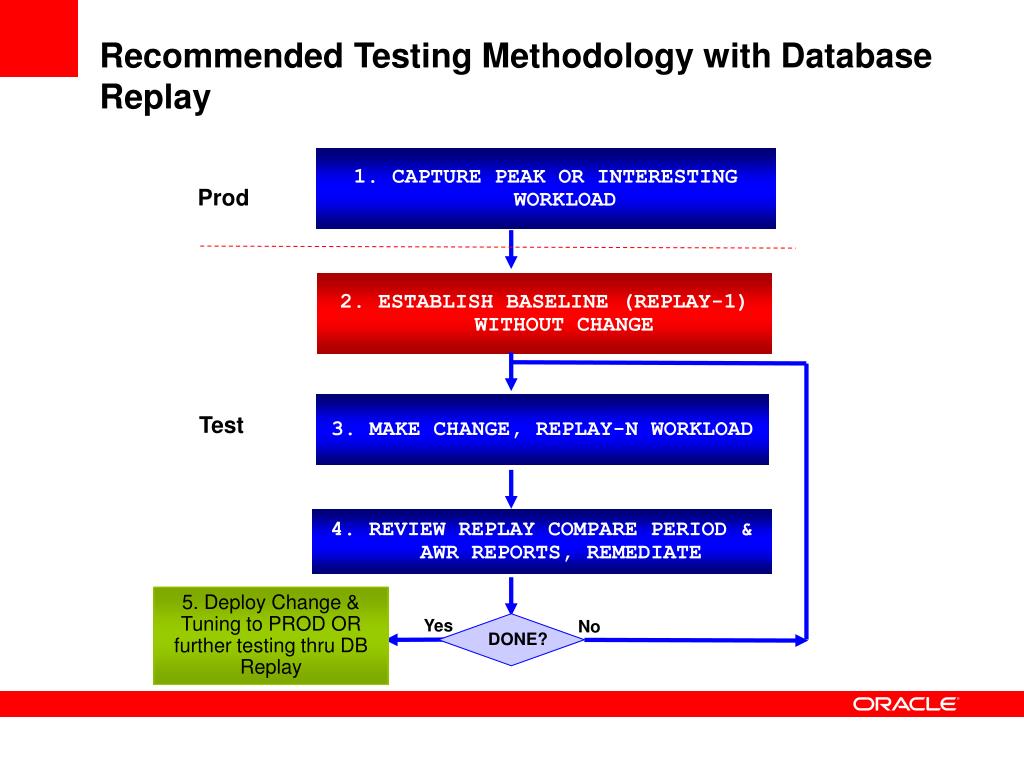 Recommended Testing Methodology with Database Replay

Prod

1. CAPTURE PEAK OR INTERESTING WORKLOAD

2. ESTABLISH BASELINE (REPLAY-1) WITHOUT CHANGE

Test

3. MAKE CHANGE, REPLAY-N WORKLOAD

4. REVIEW REPLAY COMPARE PERIOD & AWR REPORTS, REMEDIATE

5. Deploy Change & Tuning to PROD OR further testing thru DB Replay

Yes

DONE?

No

ORACLE